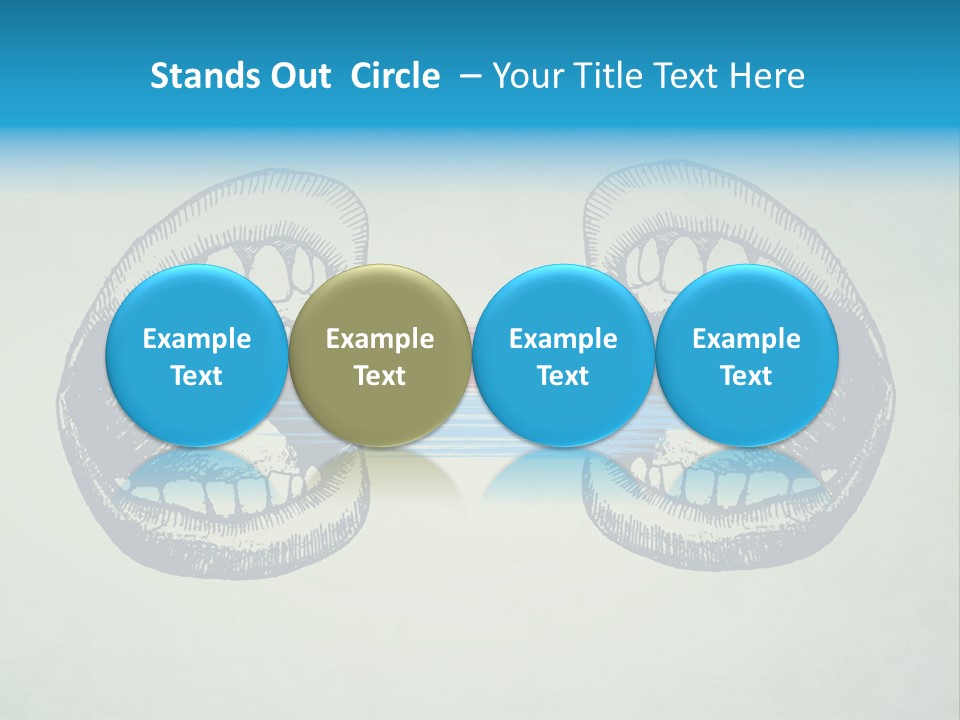 Stands Out Circle – Your Title Text Here

Example Text

Example Text

Example Text

Example Text